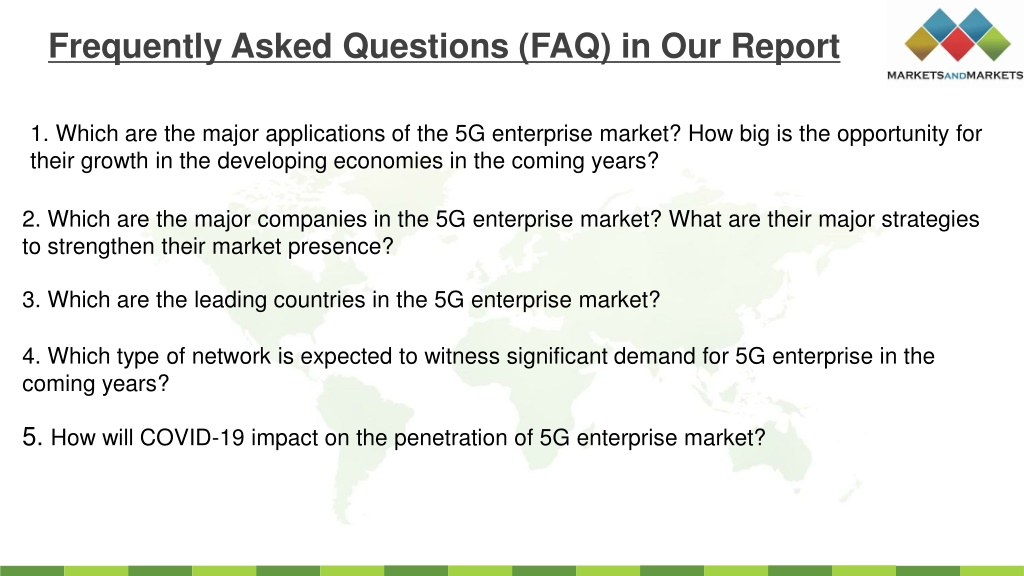 Frequently Asked Questions (FAQ) in Our Report

MARKETSANDMARKETS

1. Which are the major applications of the 5G enterprise market? How big is the opportunity for their growth in the developing economies in the coming years?

2. Which are the major companies in the 5G enterprise market? What are their major strategies to strengthen their market presence?

3. Which are the leading countries in the 5G enterprise market?

4. Which type of network is expected to witness significant demand for 5G enterprise in the coming years?

5. How will COVID-19 impact on the penetration of 5G enterprise market?